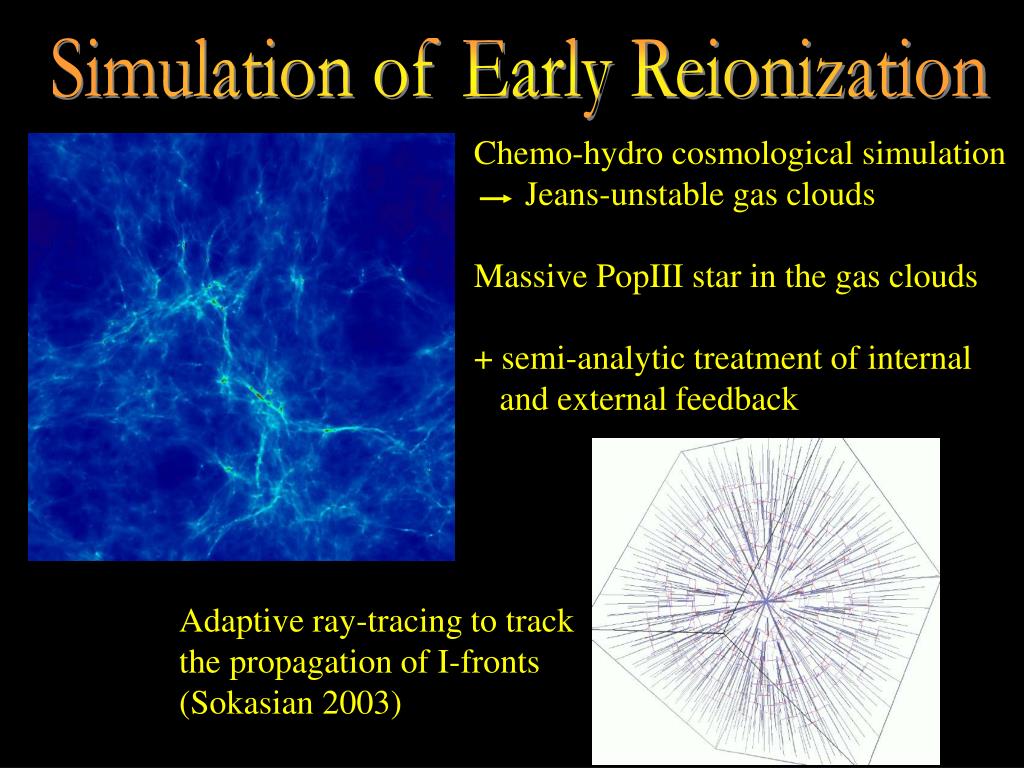 Simulation of Early Reionization

Chemo-hydro cosmological simulation
→ Jeans-unstable gas clouds

Massive PopIII star in the gas clouds

+ semi-analytic treatment of internal and external feedback

Adaptive ray-tracing to track the propagation of I-fronts (Sokasian 2003)